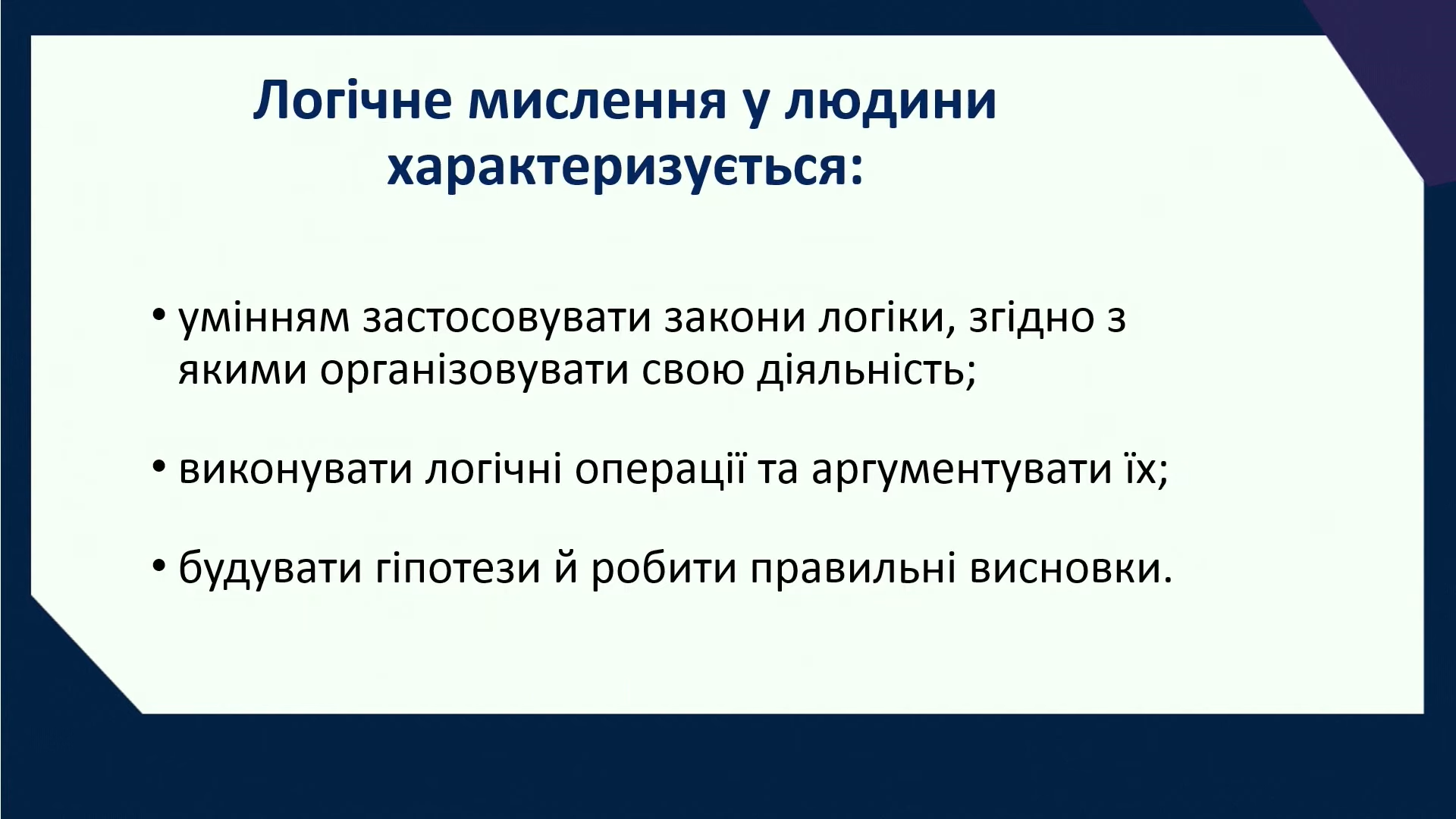 Логічне мислення у людини характеризується:

• умінням застосовувати закони логіки, згідно з якими організовувати свою діяльність;

• виконувати логічні операції та аргументувати їх;

• будувати гіпотези й робити правильні висновки.